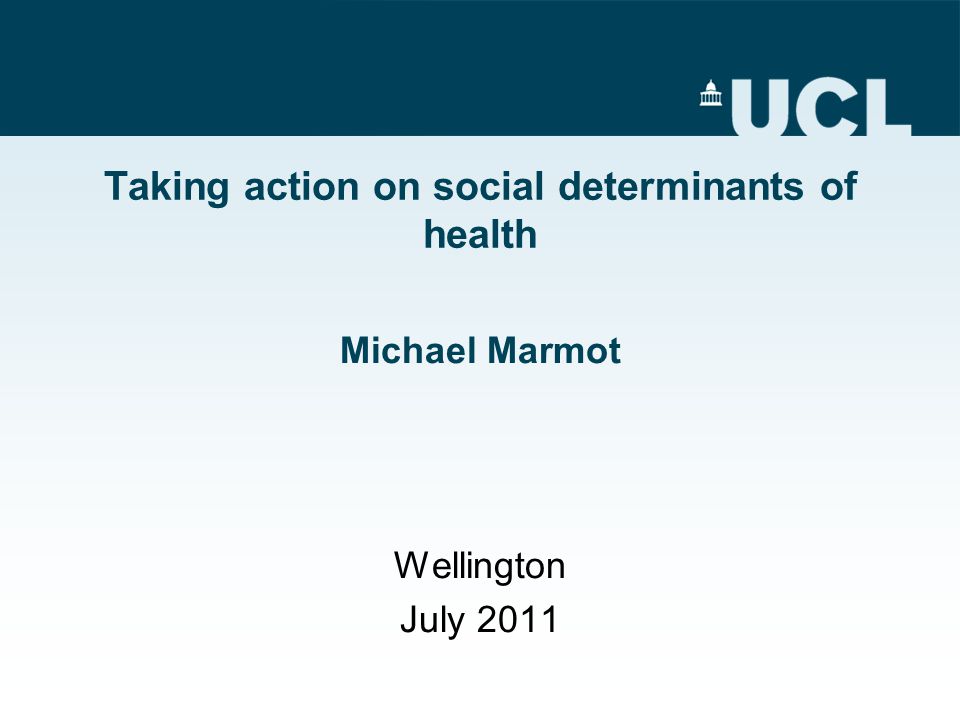 UCL

Taking action on social determinants of health

Michael Marmot

Wellington
July 2011